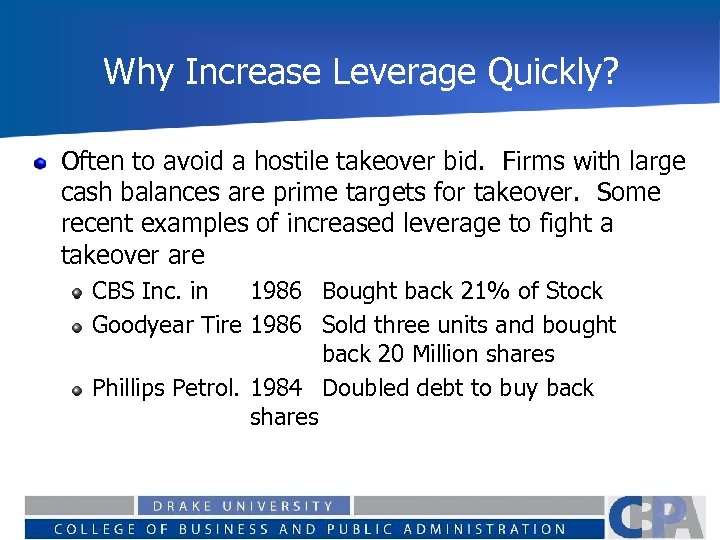 Why Increase Leverage Quickly?

Often to avoid a hostile takeover bid. Firms with large cash balances are prime targets for takeover. Some recent examples of increased leverage to fight a takeover are

CBS Inc. in 1986 Bought back 21% of Stock

Goodyear Tire 1986 Sold three units and bought back 20 Million shares

Phillips Petrol. 1984 Doubled debt to buy back shares

DRAKE UNIVERSITY
COLLEGE OF BUSINESS AND PUBLIC ADMINISTRATION
CBPA